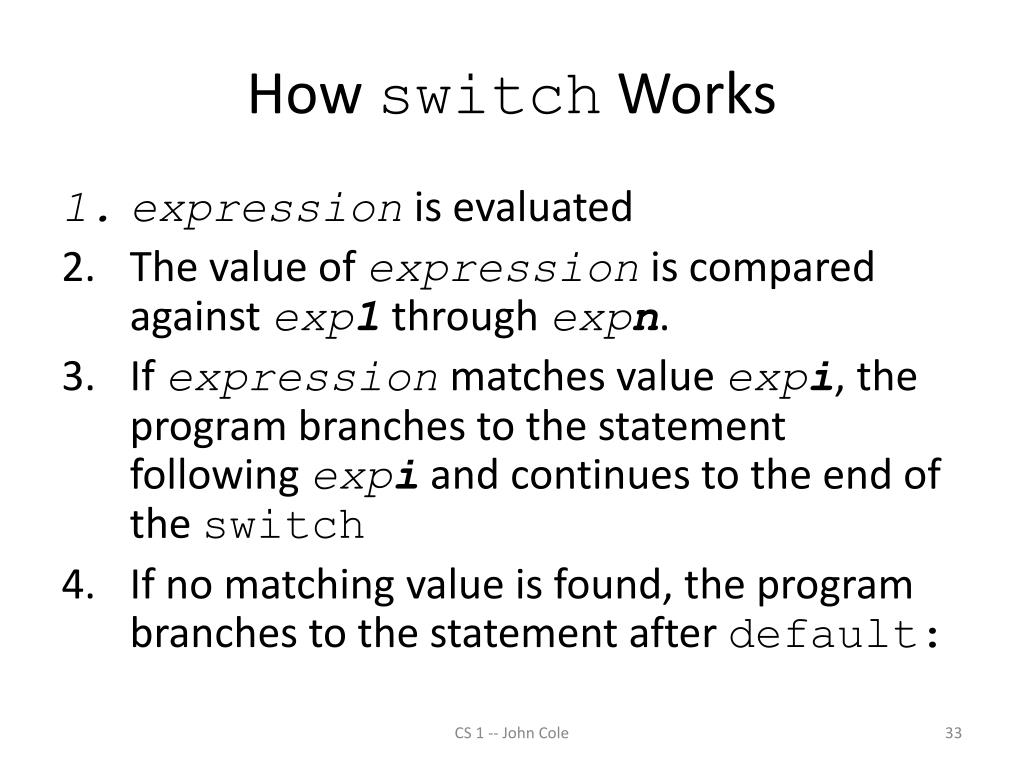 How switch Works

1. expression is evaluated
2. The value of expression is compared against exp1 through expn.
3. If expression matches value expi, the program branches to the statement following expi and continues to the end of the switch
4. If no matching value is found, the program branches to the statement after default:

CS 1 -- John Cole

33